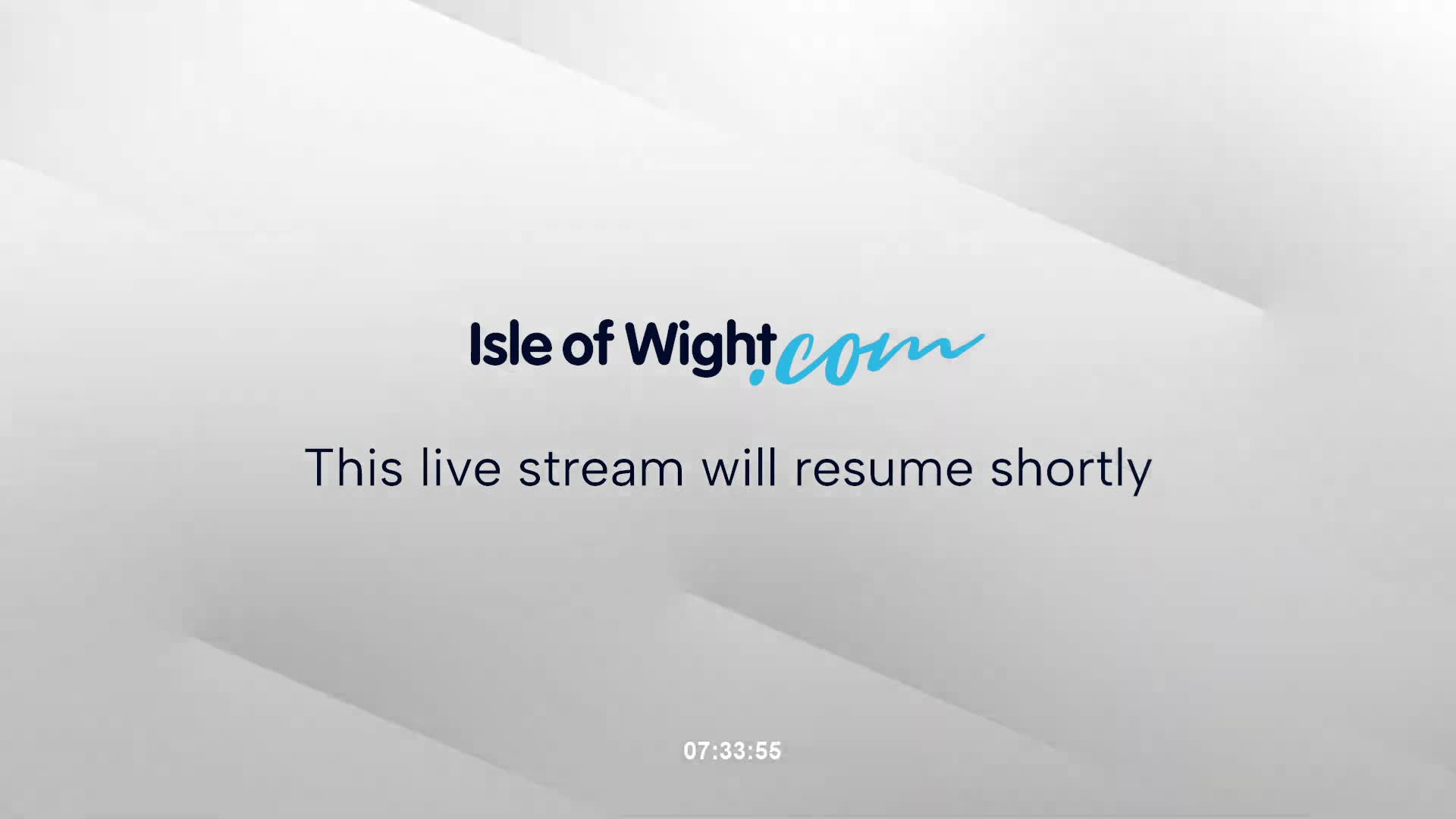 Isle of Wight.com

This live stream will resume shortly

07:33:55